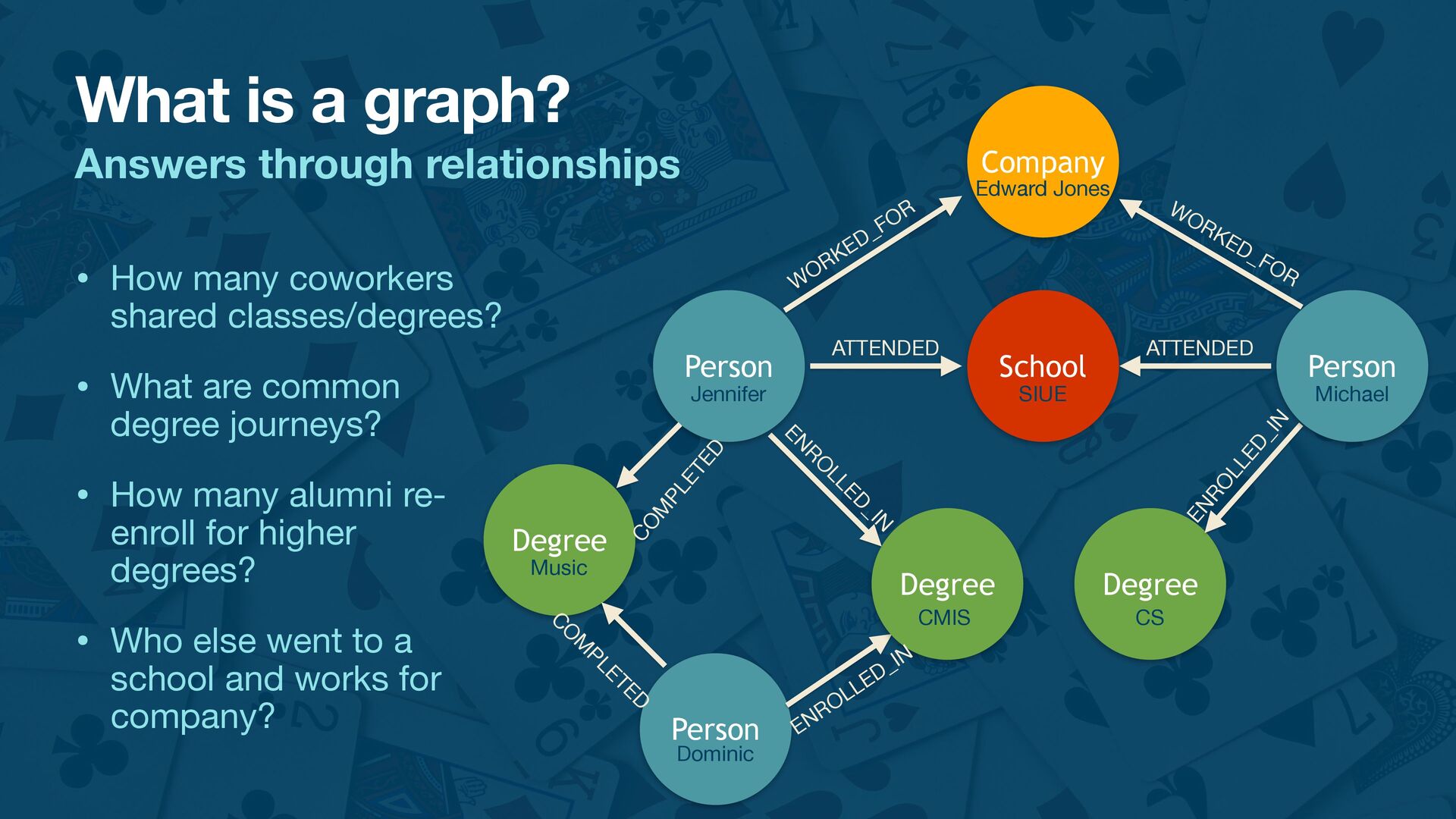 What is a graph?
Answers through relationships

• How many coworkers shared classes/degrees?

• What are common degree journeys?

• How many alumni re-enroll for higher degrees?

• Who else went to a school and works for company?

Company
Edward Jones

WORKED_FOR

WORKED_FOR

Person
Jennifer

ATTENDED

School
SIUE

ATTENDED

Person
Michael

COMPLETED

ENROLLED_IN

ENROLLED_IN

Degree
Music

Degree
CMIS

Degree
CS

COMPLETED

ENROLLED_IN

Person
Dominic